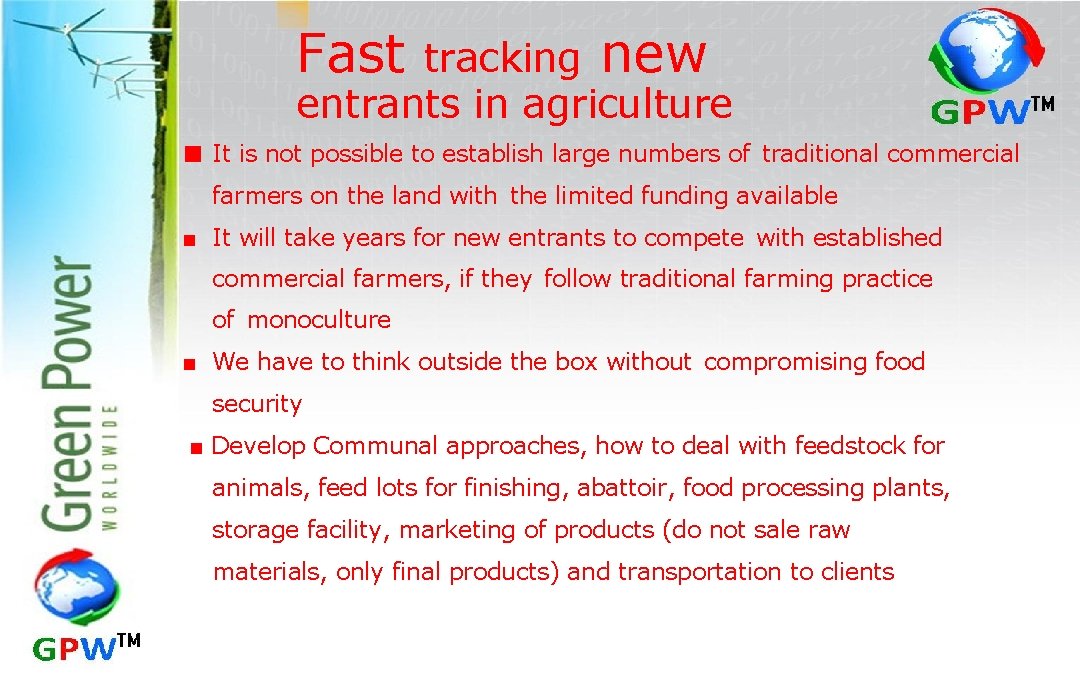 Fast tracking new entrants in agriculture

GPW™

■ It is not possible to establish large numbers of traditional commercial farmers on the land with the limited funding available

■ It will take years for new entrants to compete with established commercial farmers, if they follow traditional farming practice of monoculture

■ We have to think outside the box without compromising food security

■ Develop Communal approaches, how to deal with feedstock for animals, feed lots for finishing, abattoir, food processing plants, storage facility, marketing of products (do not sale raw materials, only final products) and transportation to clients

Green Power WORLDWIDE

GPW™